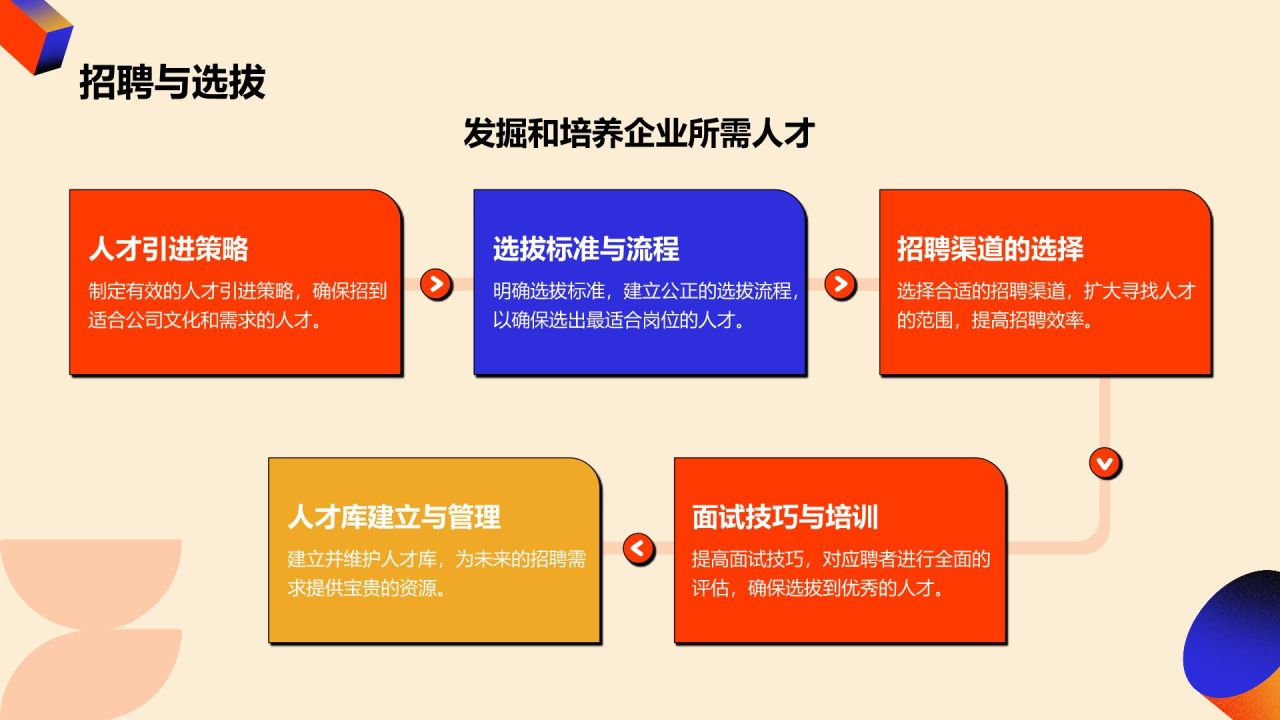 招聘与选拔

发掘和培养企业所需人才

人才引进策略
制定有效的人才引进策略，确保招到适合公司文化和需求的人才。

选拔标准与流程
明确选拔标准，建立公正的选拔流程，以确保选出最适合岗位的人才。

招聘渠道的选择
选择合适的招聘渠道，扩大寻找人才的范围，提高招聘效率。

面试技巧与培训
提高面试技巧，对应聘者进行全面的评估，确保选拔到优秀的人才。

人才库建立与管理
建立并维护人才库，为未来的招聘需求提供宝贵的资源。